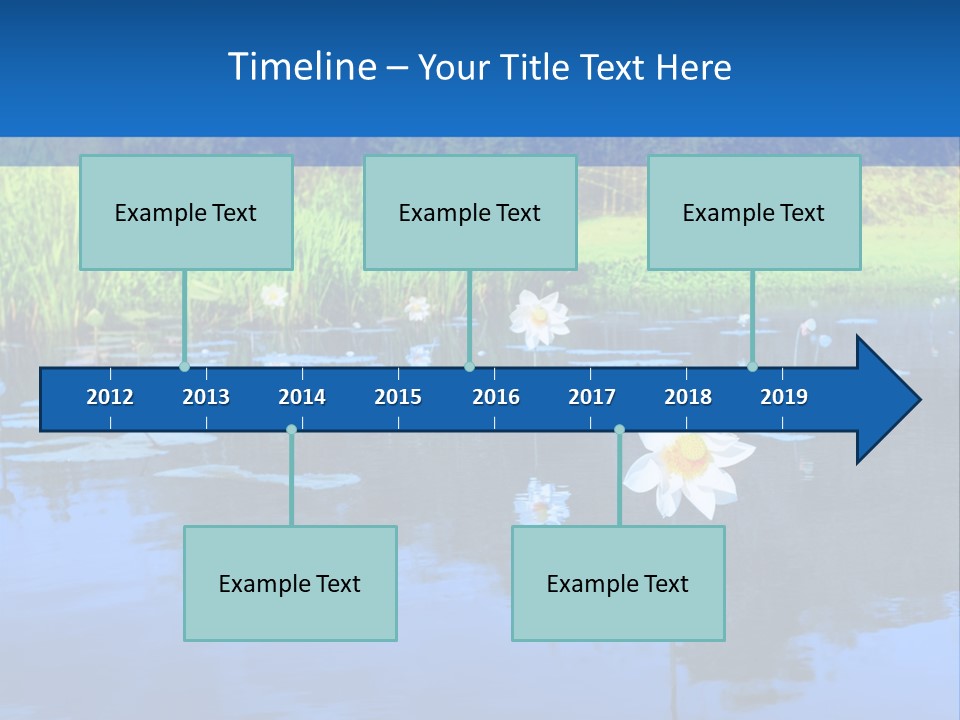 Timeline – Your Title Text Here

Example Text

Example Text

Example Text

2012 2013 2014 2015 2016 2017 2018 2019

Example Text

Example Text